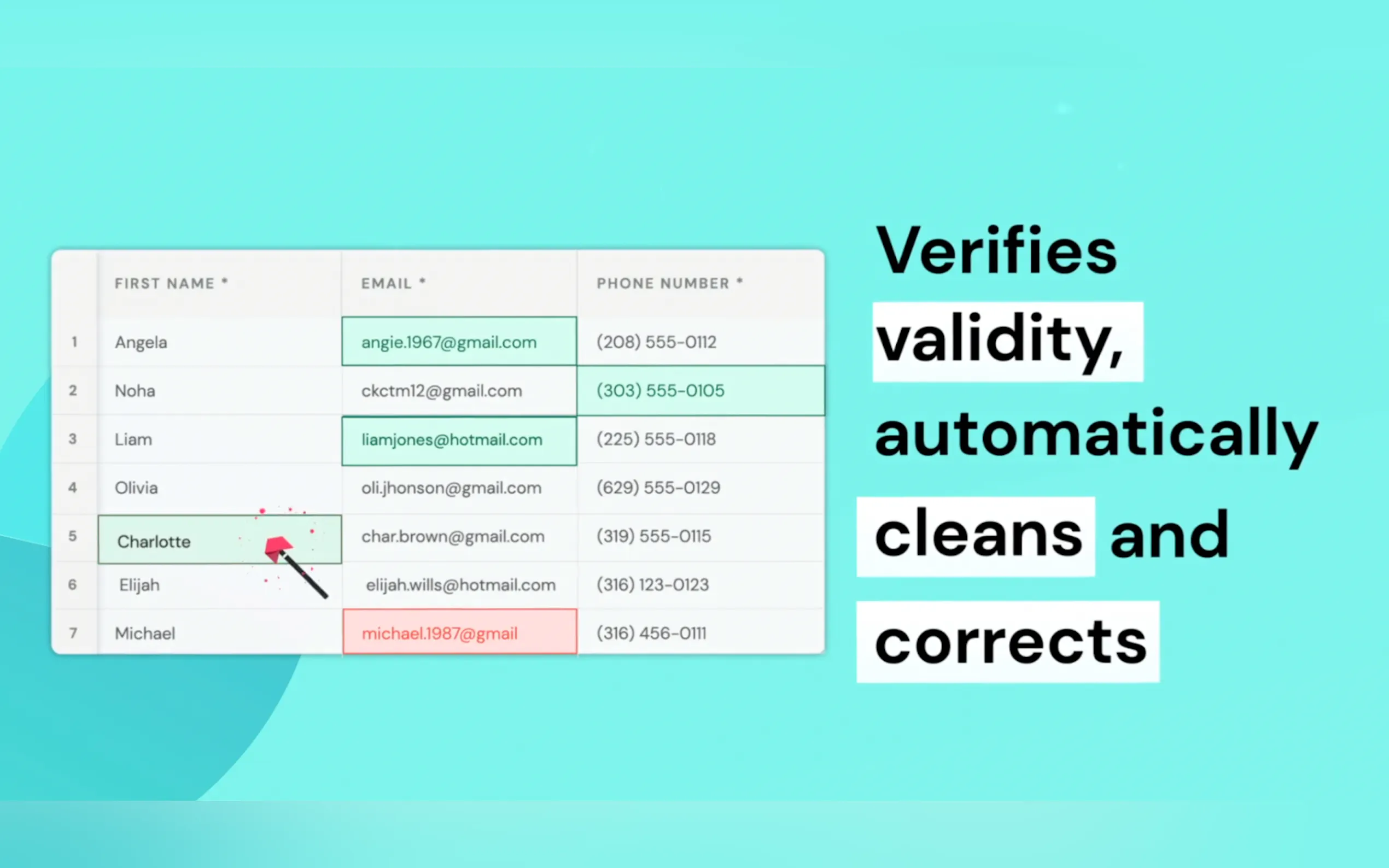 | | FIRST NAME * | EMAIL * | PHONE NUMBER * |
|---|---|---|---|
| 1 | Angela | angie.1967@gmail.com | (208) 555-0112 |
| 2 | Noha | ckctm12@gmail.com | (303) 555-0105 |
| 3 | Liam | liamjones@hotmail.com | (225) 555-0118 |
| 4 | Olivia | oli.jhonson@gmail.com | (629) 555-0129 |
| 5 | Charlotte | char.brown@gmail.com | (319) 555-0115 |
| 6 | Elijah | elijah.wills@hotmail.com | (316) 123-0123 |
| 7 | Michael | michael.1987@gmail | (316) 456-0111 |

Verifies validity, automatically cleans and corrects